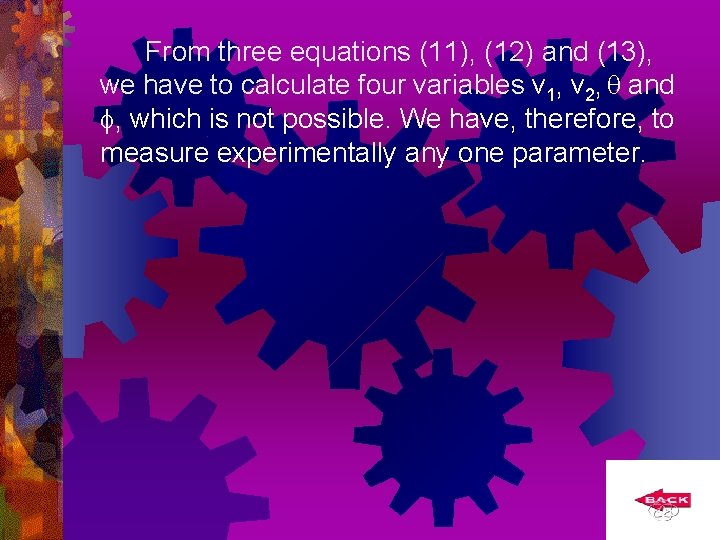 From three equations (11), (12) and (13), we have to calculate four variables $v_1$, $v_2$, $\theta$ and $\phi$, which is not possible. We have, therefore, to measure experimentally any one parameter.

BACK